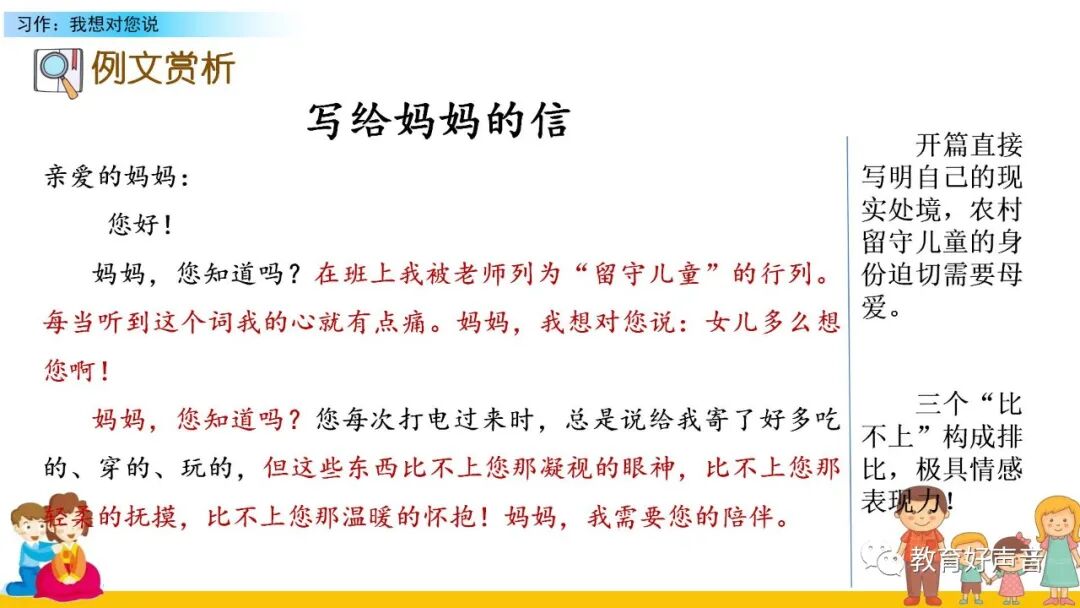 习作：我想对您说

例文赏析

写给妈妈的信

亲爱的妈妈：

您好！

妈妈，您知道吗？在班上我被老师列为“留守儿童”的行列。每当听到这个词我的心就有点痛。妈妈，我想对您说：女儿多么想您啊！

妈妈，您知道吗？您每次打电过来时，总是说给我寄了好多吃的、穿的、玩的，但这些东西比不上您那凝视的眼神，比不上您那轻柔的抚摸，比不上您那温暖的怀抱！妈妈，我需要您的陪伴。

开篇直接写明自己的现实处境，农村留守儿童的身份迫切需要母爱。

三个“比不上”构成排比，极具情感表现力！

教育好声音